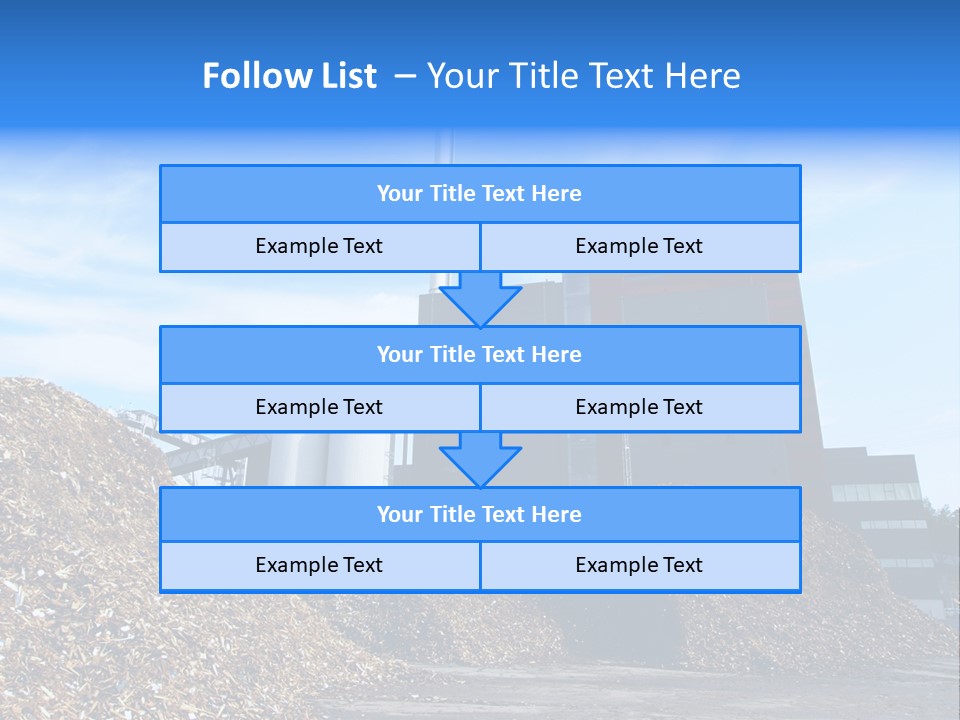 Follow List – Your Title Text Here

Your Title Text Here

Example Text

Example Text

Your Title Text Here

Example Text

Example Text

Your Title Text Here

Example Text

Example Text